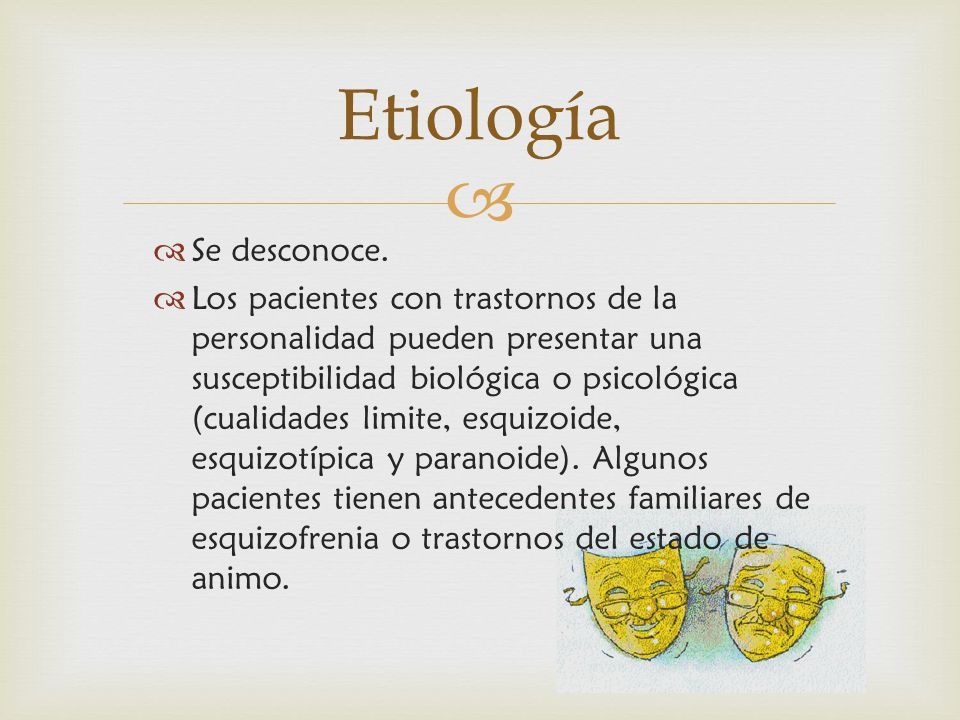 Etiología

Se desconoce.

Los pacientes con trastornos de la personalidad pueden presentar una susceptibilidad biológica o psicológica (cualidades limite, esquizoide, esquizotípica y paranoide). Algunos pacientes tienen antecedentes familiares de esquizofrenia o trastornos del estado de animo.